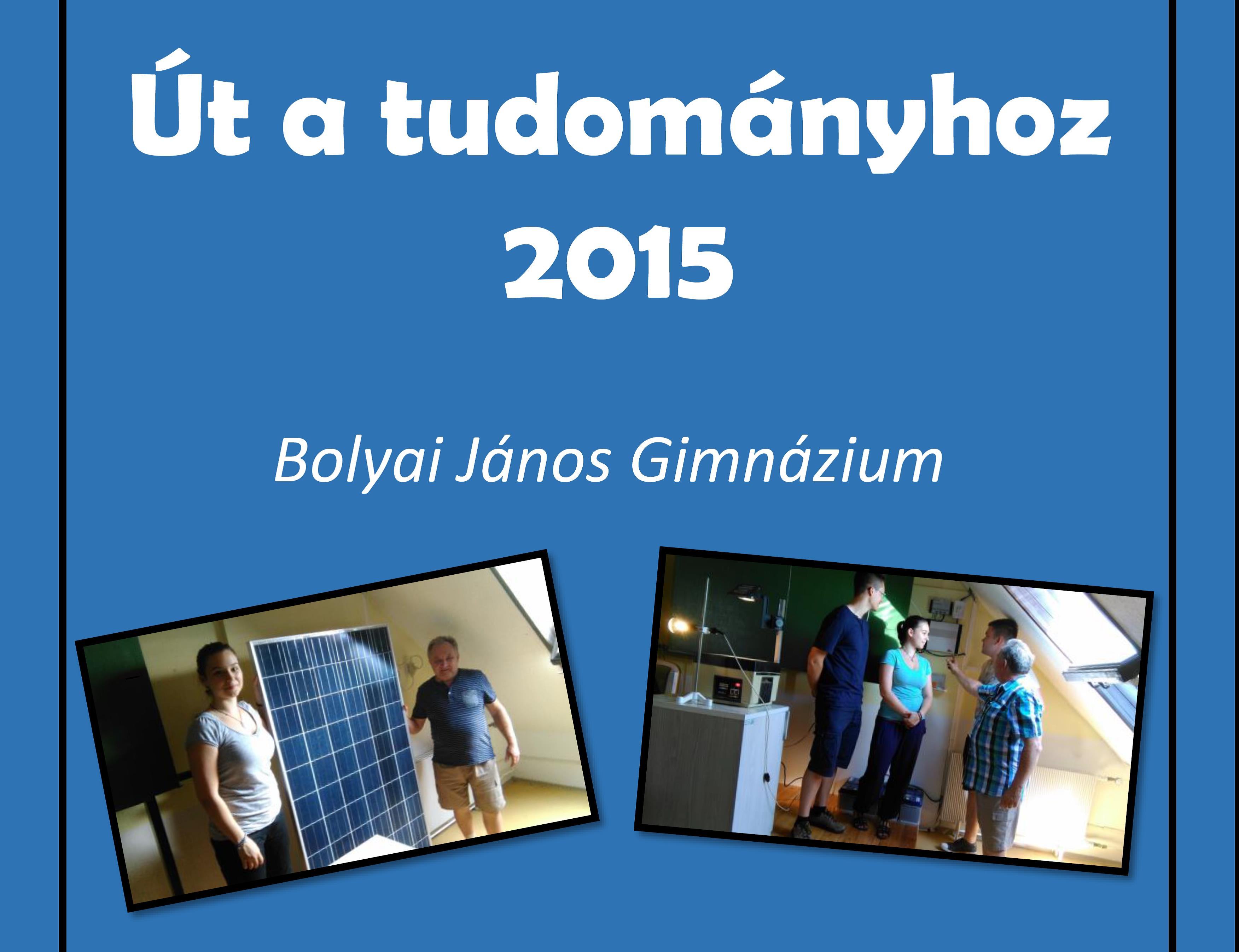 Út a tudományhoz 2015

Bolyai János Gimnázium